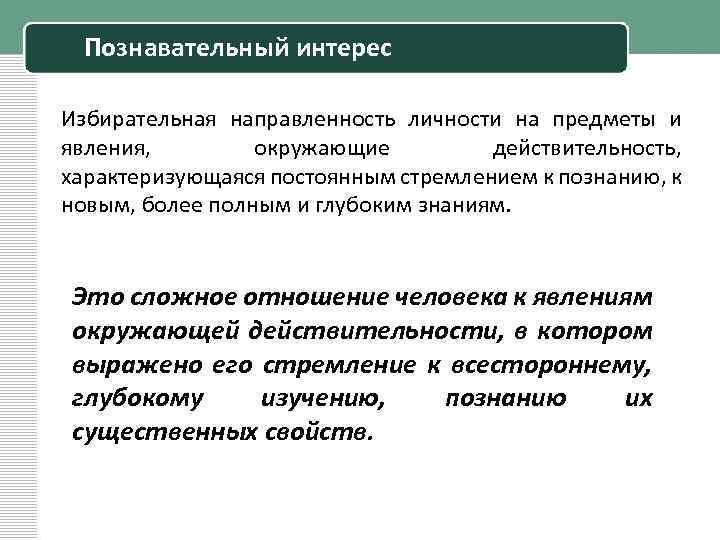 Познавательный интерес

Избирательная направленность личности на предметы и явления, окружающие действительность, характеризующаяся постоянным стремлением к познанию, к новым, более полным и глубоким знаниям.

Это сложное отношение человека к явлениям окружающей действительности, в котором выражено его стремление к всестороннему, глубокому изучению, познанию их существенных свойств.